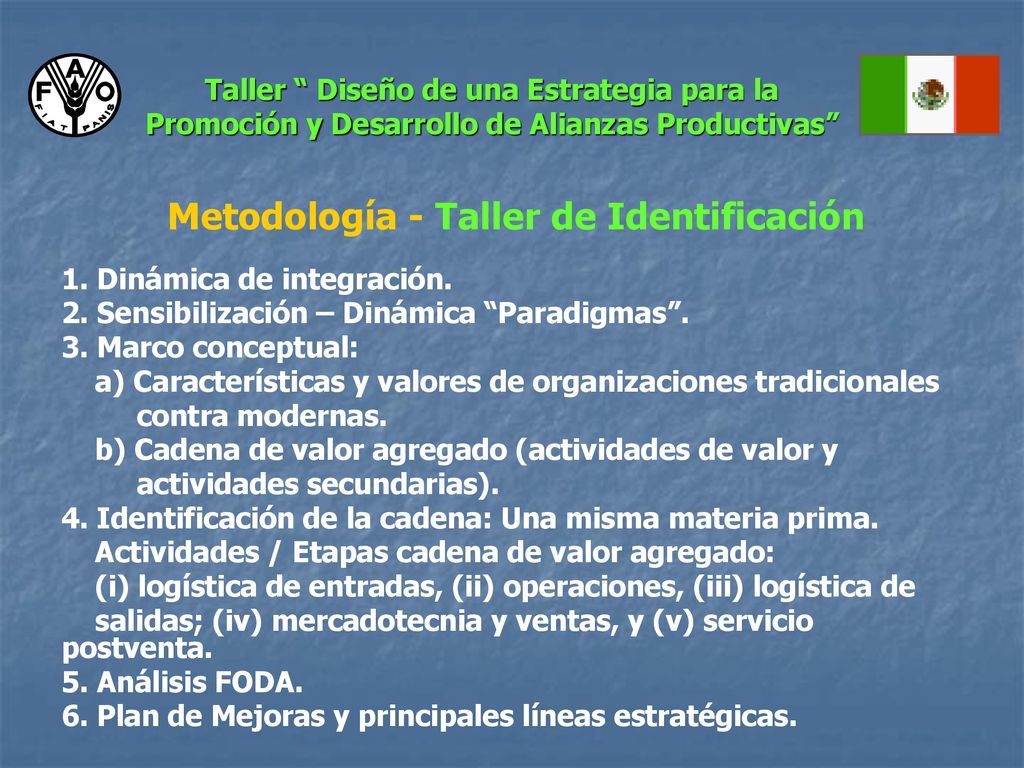 F A O
FIAT PANIS

Taller “ Diseño de una Estrategia para la Promoción y Desarrollo de Alianzas Productivas”

Metodología - Taller de Identificación

1. Dinámica de integración.
2. Sensibilización – Dinámica “Paradigmas”.
3. Marco conceptual:
a) Características y valores de organizaciones tradicionales contra modernas.
b) Cadena de valor agregado (actividades de valor y actividades secundarias).
4. Identificación de la cadena: Una misma materia prima.
Actividades / Etapas cadena de valor agregado:
(i) logística de entradas, (ii) operaciones, (iii) logística de salidas; (iv) mercadotecnia y ventas, y (v) servicio postventa.
5. Análisis FODA.
6. Plan de Mejoras y principales líneas estratégicas.